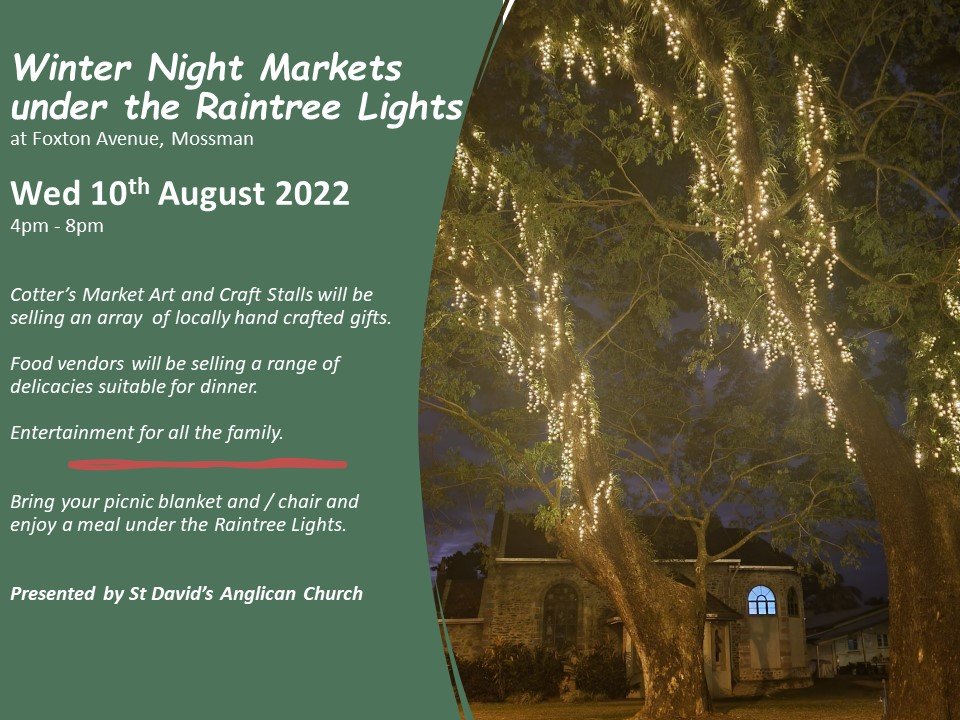 Winter Night Markets under the Raintree Lights
at Foxton Avenue, Mossman

Wed 10$^{th}$ August 2022
4pm - 8pm

Cotter's Market Art and Craft Stalls will be selling an array of locally hand crafted gifts.

Food vendors will be selling a range of delicacies suitable for dinner.

Entertainment for all the family.

Bring your picnic blanket and / chair and enjoy a meal under the Raintree Lights.

Presented by St David's Anglican Church